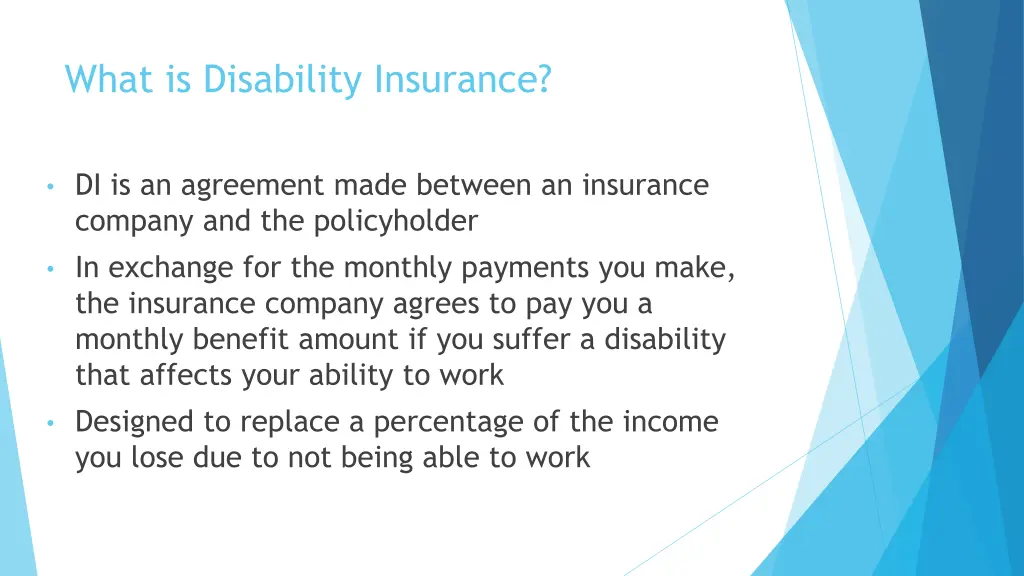 What is Disability Insurance?

• DI is an agreement made between an insurance company and the policyholder
• In exchange for the monthly payments you make, the insurance company agrees to pay you a monthly benefit amount if you suffer a disability that affects your ability to work
• Designed to replace a percentage of the income you lose due to not being able to work